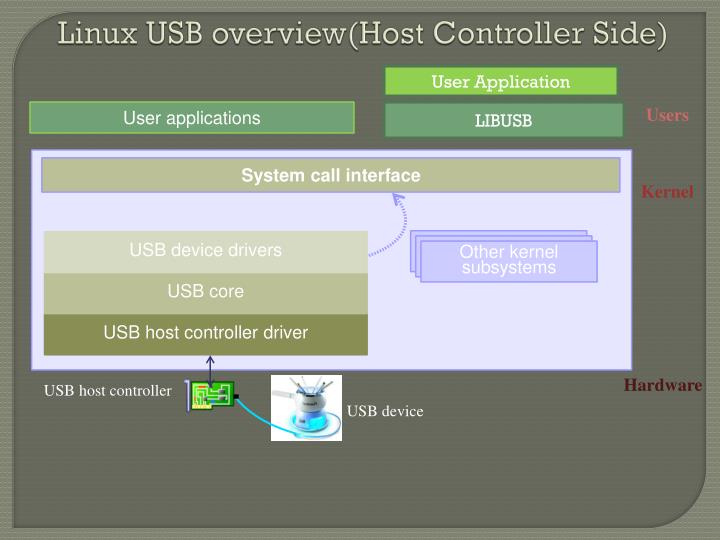 Linux USB overview(Host Controller Side)

User Application

User applications

LIBUSB

Users

System call interface

Kernel

USB device drivers

Other kernel subsystems

USB core

USB host controller driver

USB host controller

USB device

Hardware